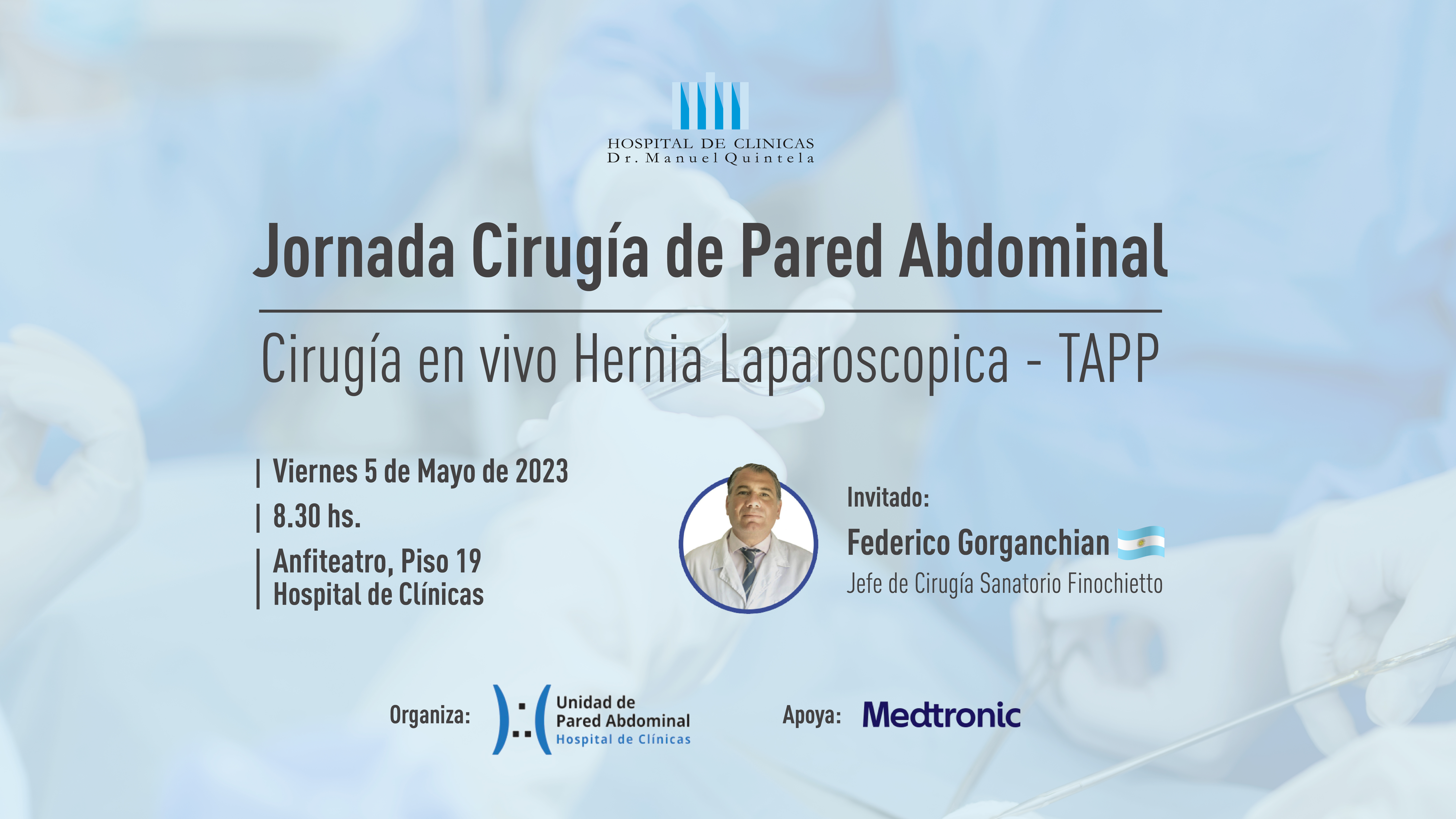 HOSPITAL DE CLINICAS
Dr. Manuel Quintela

Jornada Cirugía de Pared Abdominal

Cirugía en vivo Hernia Laparoscopica - TAPP

| Viernes 5 de Mayo de 2023
| 8.30 hs.
| Anfiteatro, Piso 19
Hospital de Clínicas

Invitado:
Federico Gorganchian
Jefe de Cirugía Sanatorio Finochietto

Organiza: Unidad de Pared Abdominal Hospital de Clínicas

Apoya: Medtronic